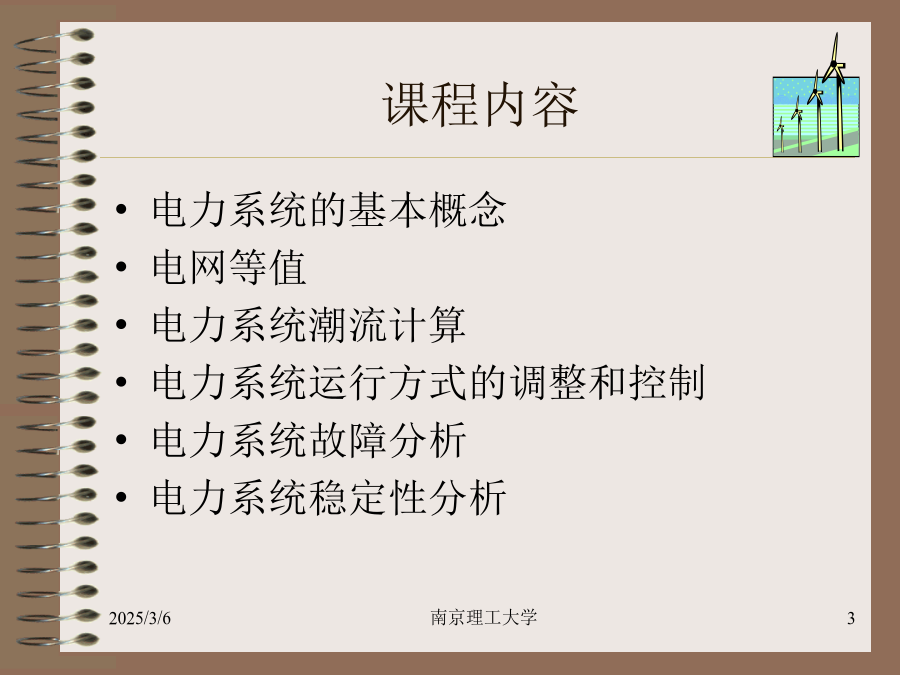 课程内容

• 电力系统的基本概念
• 电网等值
• 电力系统潮流计算
• 电力系统运行方式的调整和控制
• 电力系统故障分析
• 电力系统稳定性分析

2025/3/6

南京理工大学

3